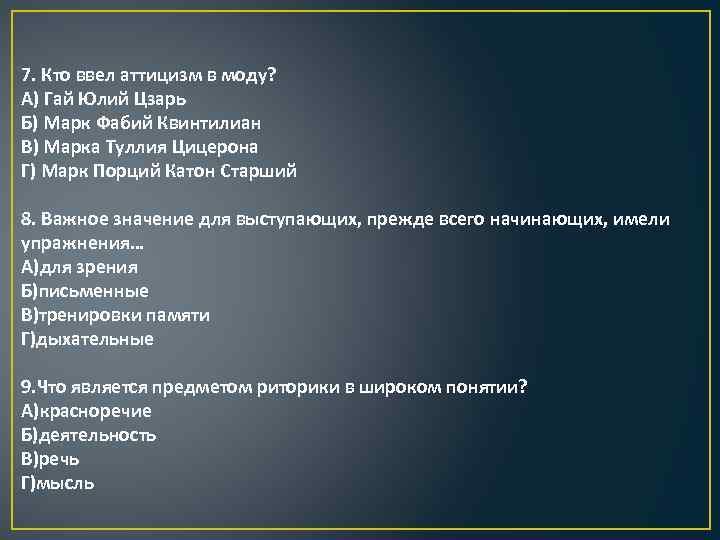 7. Кто ввел аттицизм в моду?
А) Гай Юлий Цзарь
Б) Марк Фабий Квинтилиан
В) Марка Туллия Цицерона
Г) Марк Порций Катон Старший

8. Важное значение для выступающих, прежде всего начинающих, имели упражнения…
А)для зрения
Б)письменные
В)тренировки памяти
Г)дыхательные

9.Что является предметом риторики в широком понятии?
А)красноречие
Б)деятельность
В)речь
Г)мысль